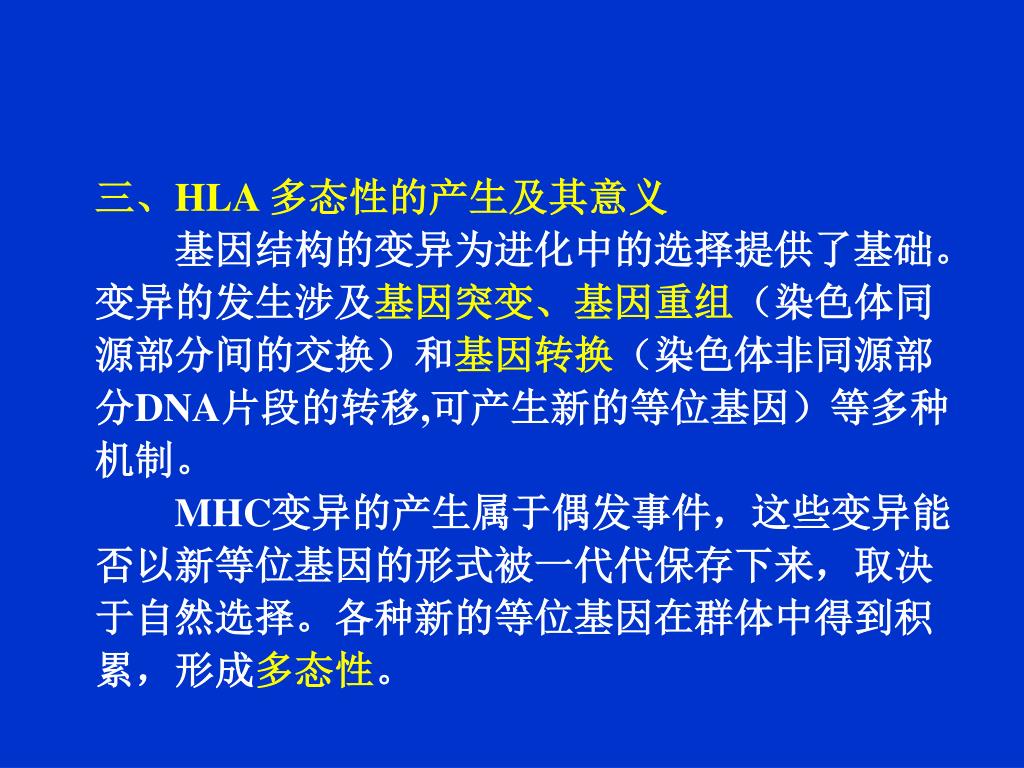 三、HLA 多态性的产生及其意义

基因结构的变异为进化中的选择提供了基础。变异的发生涉及基因突变、基因重组（染色体同源部分间的交换）和基因转换（染色体非同源部分DNA片段的转移,可产生新的等位基因）等多种机制。

MHC变异的产生属于偶发事件，这些变异能否以新等位基因的形式被一代代保存下来，取决于自然选择。各种新的等位基因在群体中得到积累，形成多态性。